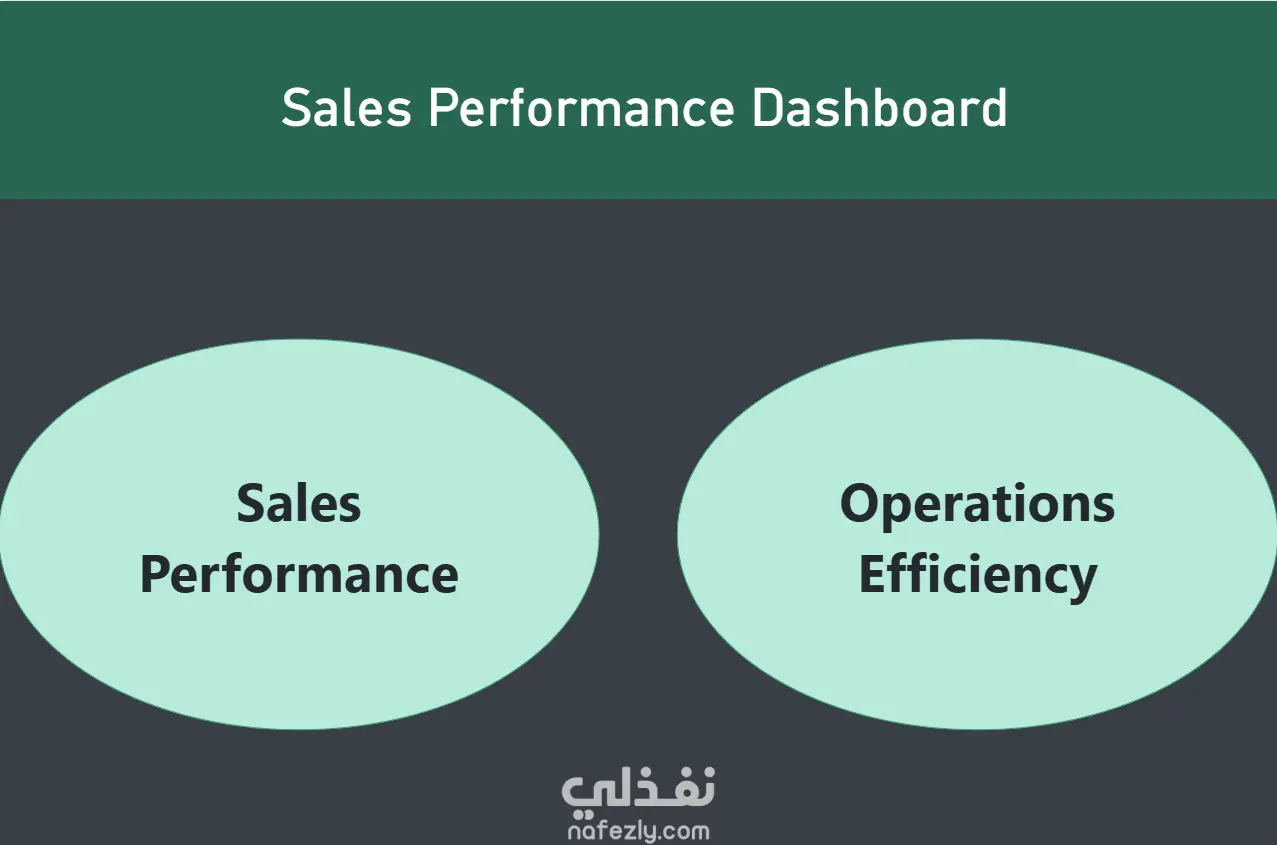 Sales Performance Dashboard

Sales Performance

Operations Efficiency

نفذلي
nafezly.com